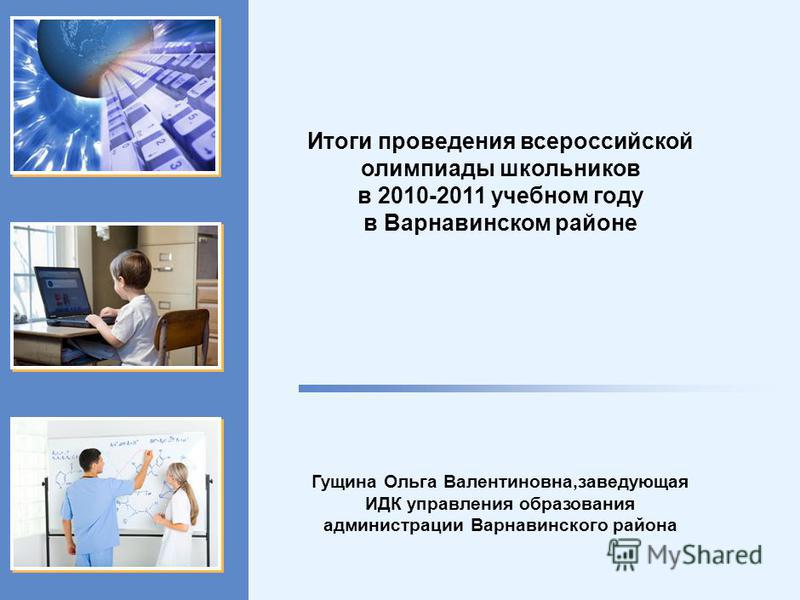 Итоги проведения всероссийской олимпиады школьников в 2010-2011 учебном году в Варнавинском районе

Гущина Ольга Валентиновна,заведующая ИДК управления образования администрации Варнавинского района

MyShared